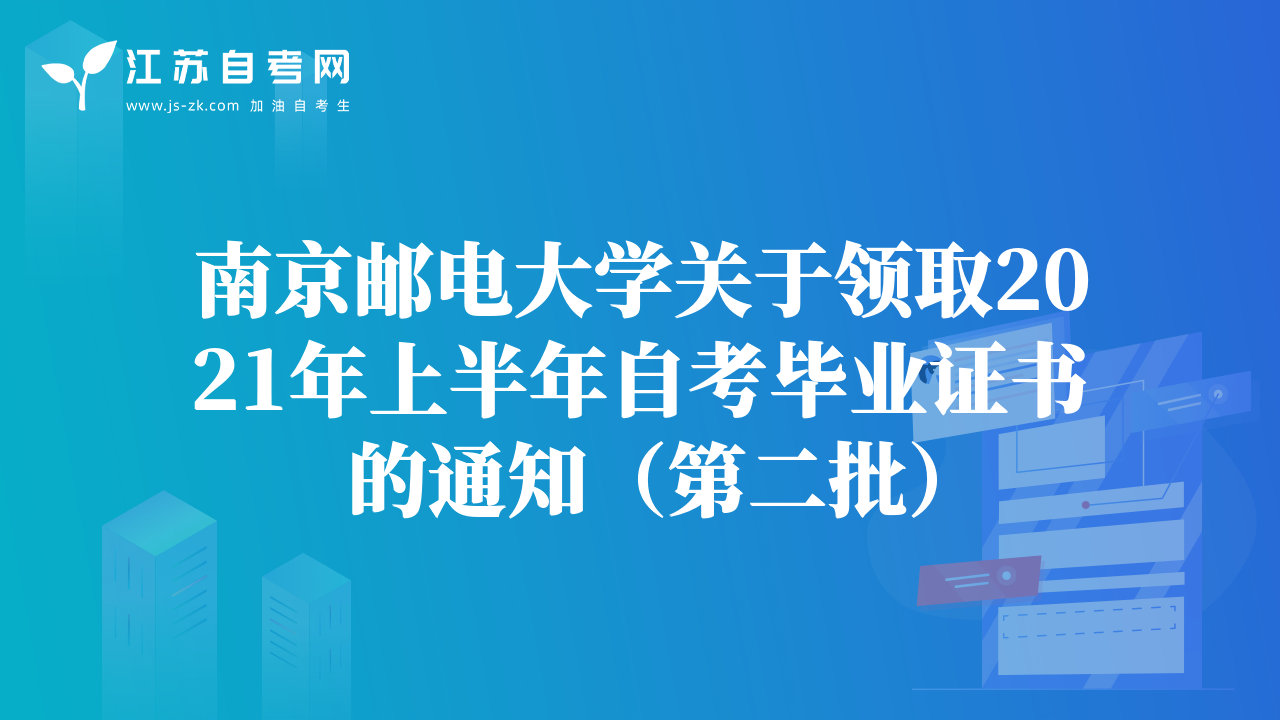 江苏自考网
www.js-zk.com 加油自考生

南京邮电大学关于领取2021年上半年自考毕业证书的通知（第二批）